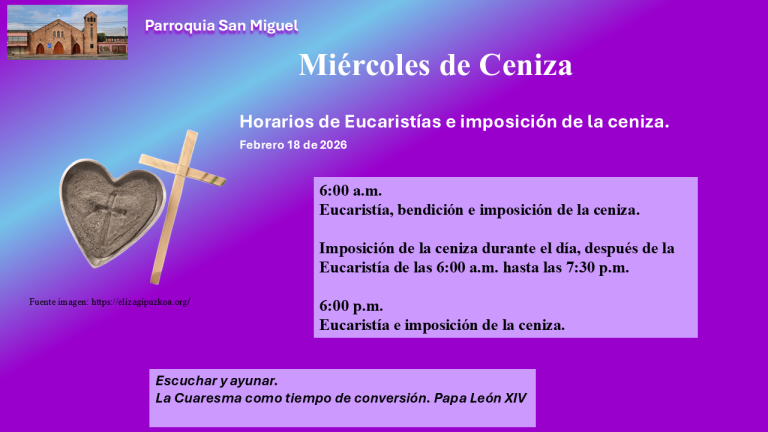 Parroquia San Miguel

Miércoles de Ceniza

Horarios de Eucaristías e imposición de la ceniza.

Febrero 18 de 2026

Fuente imagen: https://elizagipuzkoa.org/

6:00 a.m.
Eucaristía, bendición e imposición de la ceniza.

Imposición de la ceniza durante el día, después de la Eucaristía de las 6:00 a.m. hasta las 7:30 p.m.

6:00 p.m.
Eucaristía e imposición de la ceniza.

Escuchar y ayunar.
La Cuaresma como tiempo de conversión. Papa León XIV